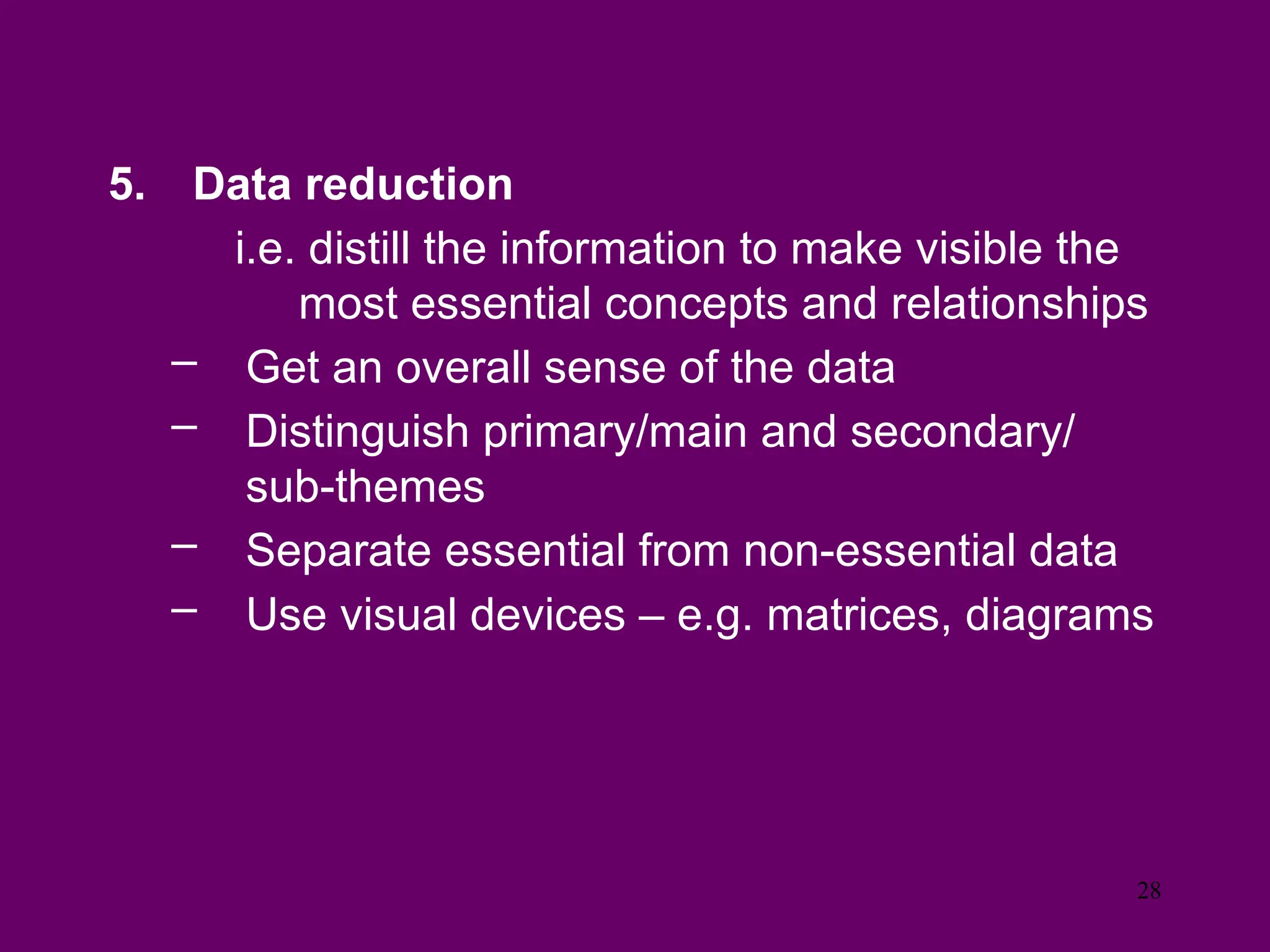 5. Data reduction

i.e. distill the information to make visible the most essential concepts and relationships

– Get an overall sense of the data
– Distinguish primary/main and secondary/ sub-themes
– Separate essential from non-essential data
– Use visual devices – e.g. matrices, diagrams

28